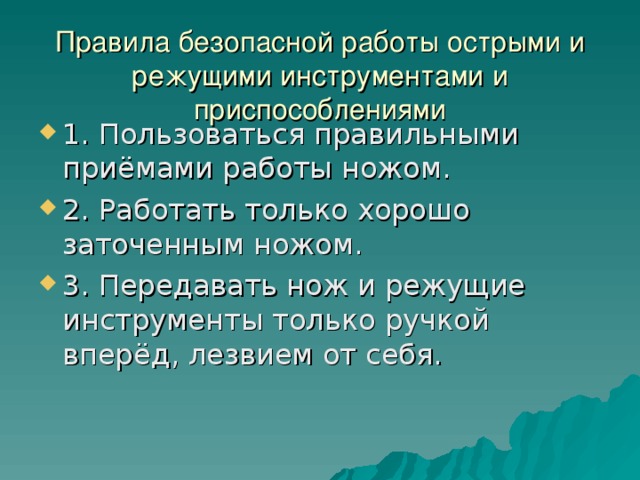 Правила безопасной работы острыми и режущими инструментами и приспособлениями

1. Пользоваться правильными приёмами работы ножом.

2. Работать только хорошо заточенным ножом.

3. Передавать нож и режущие инструменты только ручкой вперёд, лезвием от себя.